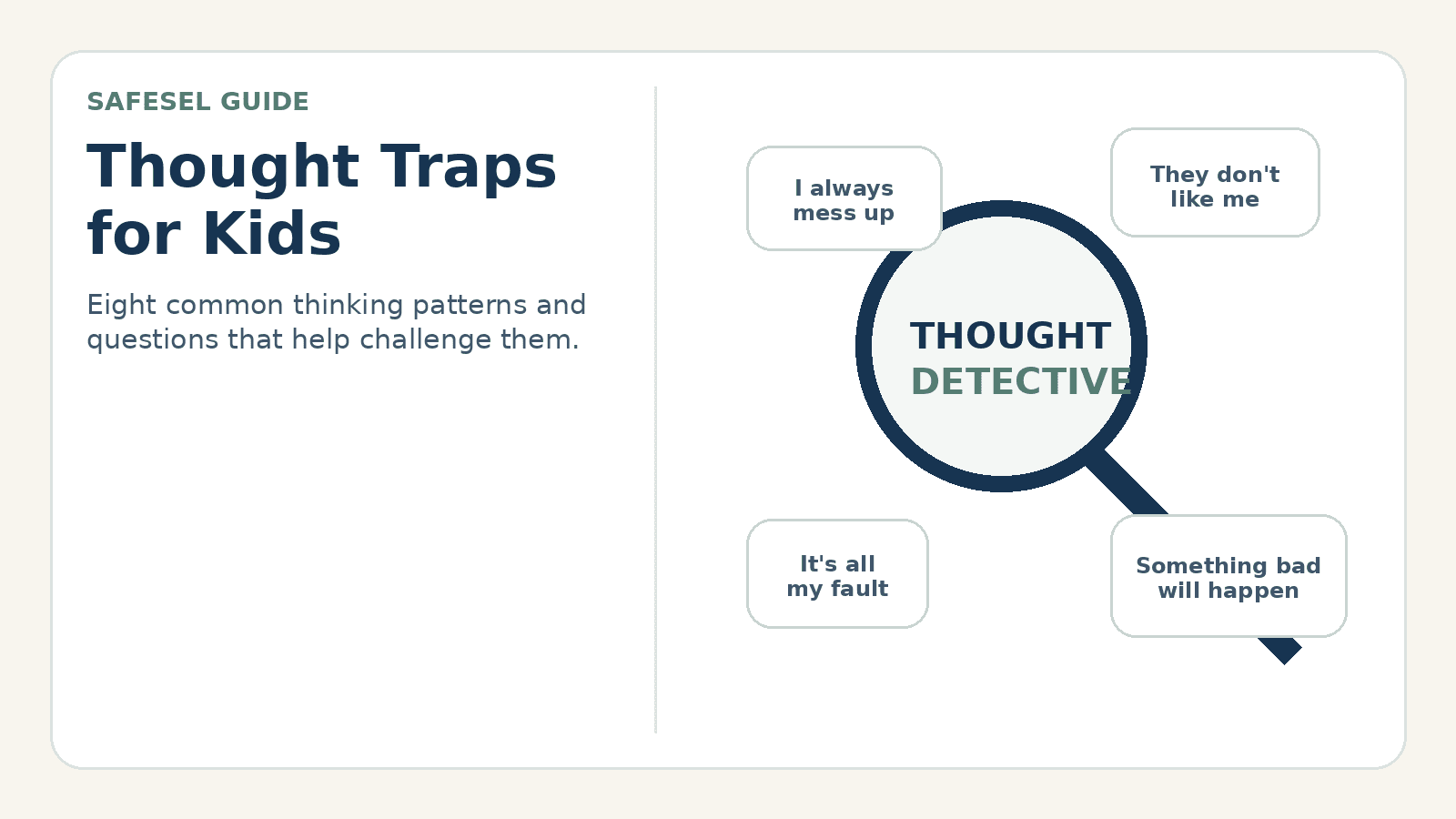 SAFESEL GUIDE

Thought Traps for Kids

Eight common thinking patterns and questions that help challenge them.

I always mess up

They don't like me

THOUGHT DETECTIVE

It's all my fault

Something bad will happen